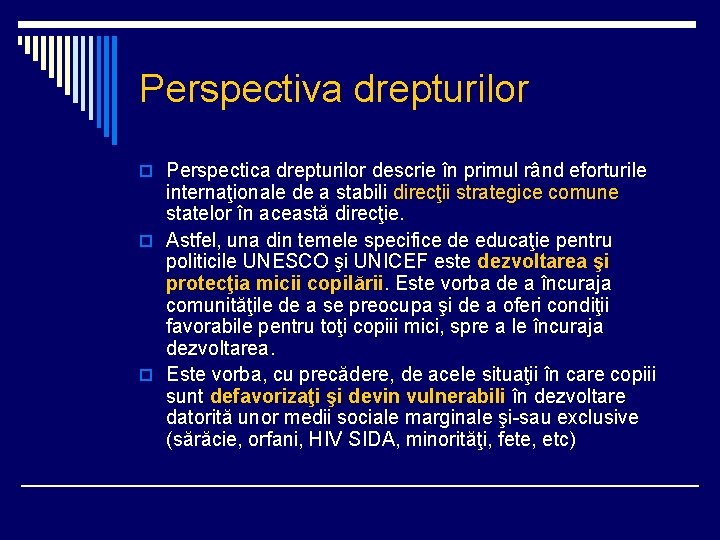 Perspectiva drepturilor

Perspectica drepturilor descrie în primul rând eforturile internaţionale de a stabili direcţii strategice comune statelor în această direcţie.

Astfel, una din temele specifice de educaţie pentru politicile UNESCO şi UNICEF este dezvoltarea şi protecţia micii copilării. Este vorba de a încuraja comunităţile de a se preocupa şi de a oferi condiţii favorabile pentru toţi copiii mici, spre a le încuraja dezvoltarea.

Este vorba, cu precădere, de acele situaţii în care copiii sunt defavorizaţi şi devin vulnerabili în dezvoltare datorită unor medii sociale marginale şi-sau exclusive (sărăcie, orfani, HIV SIDA, minorităţi, fete, etc)